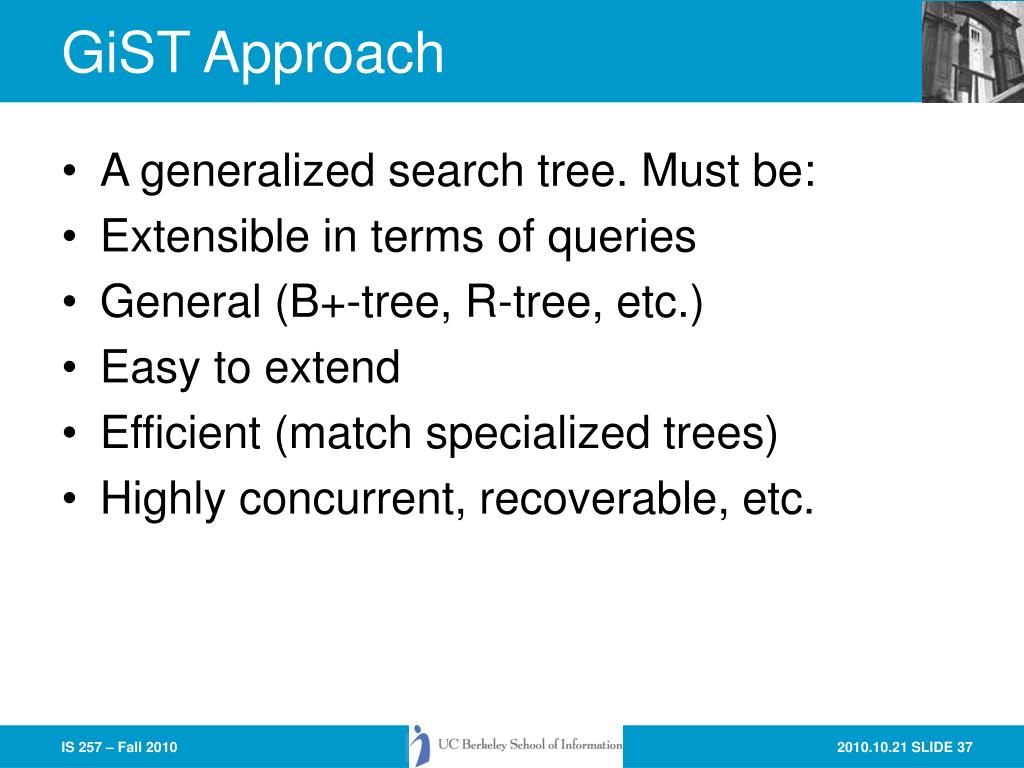 GiST Approach

• A generalized search tree. Must be:
• Extensible in terms of queries
• General (B+-tree, R-tree, etc.)
• Easy to extend
• Efficient (match specialized trees)
• Highly concurrent, recoverable, etc.

IS 257 – Fall 2010

UC Berkeley School of Information

2010.10.21 SLIDE 37